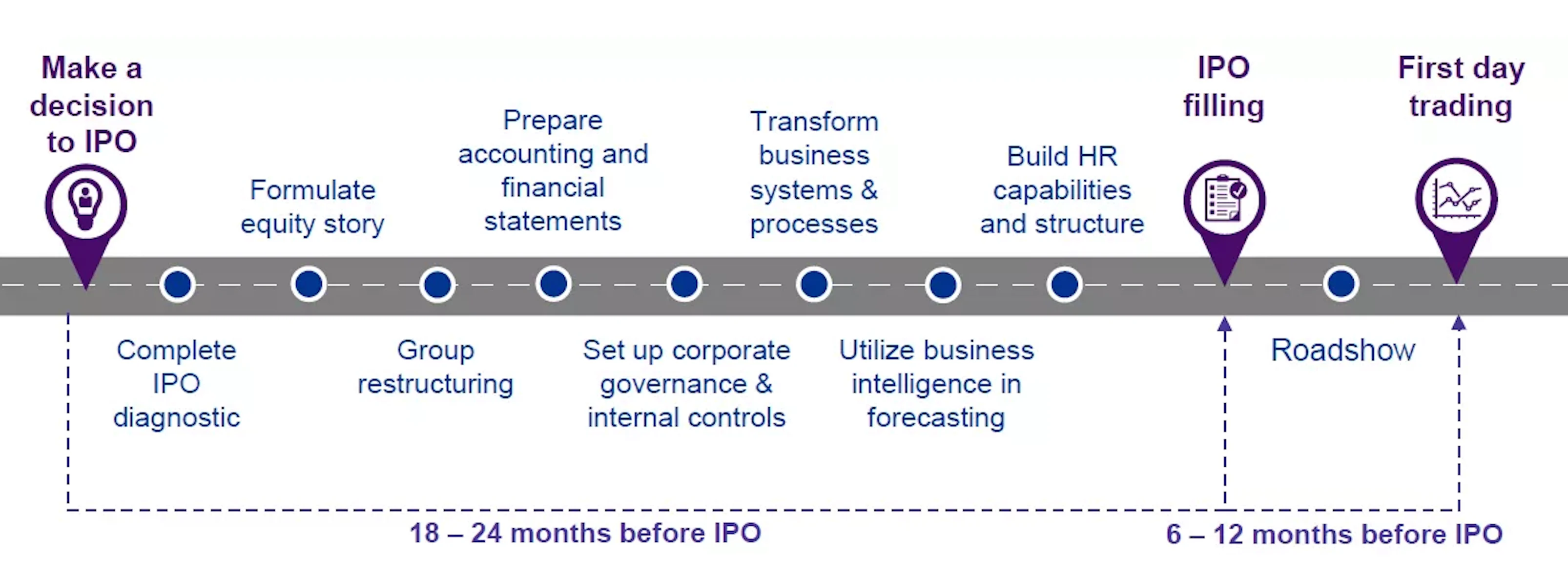 Make a decision to IPO

Formulate equity story

Prepare accounting and financial statements

Transform business systems & processes

Build HR capabilities and structure

IPO filling

First day trading

Complete IPO diagnostic

Group restructuring

Set up corporate governance & internal controls

Utilize business intelligence in forecasting

Roadshow

18 – 24 months before IPO

6 – 12 months before IPO